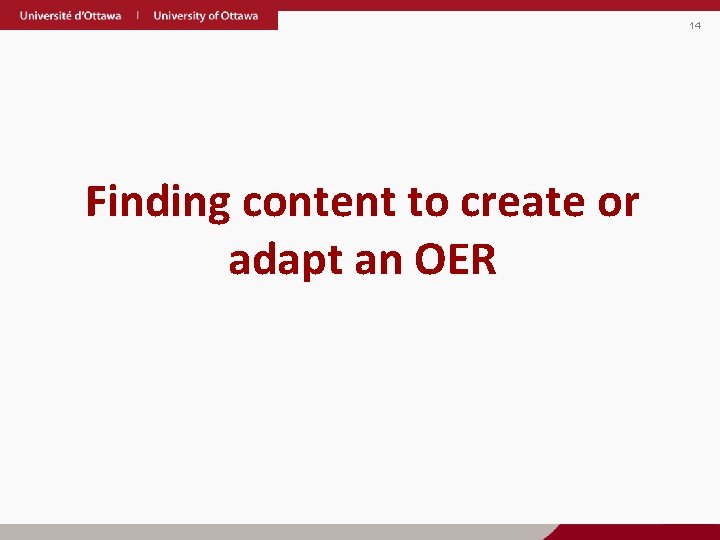 Université d'Ottawa | University of Ottawa

14

Finding content to create or adapt an OER